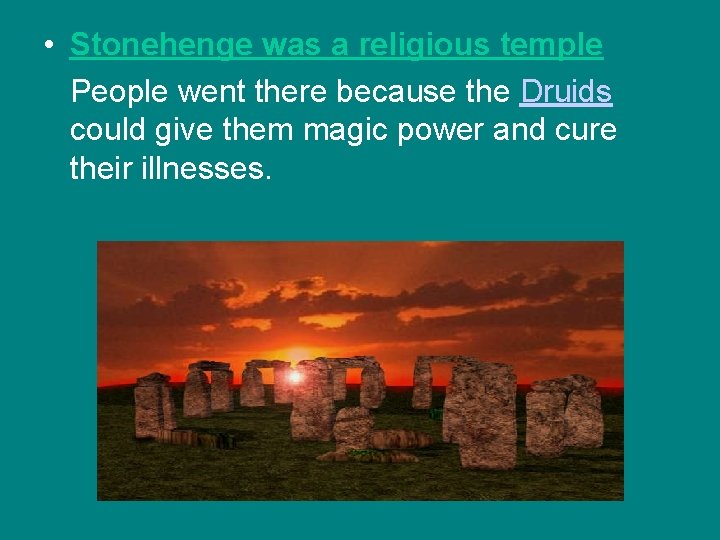 • Stonehenge was a religious temple

People went there because the Druids could give them magic power and cure their illnesses.